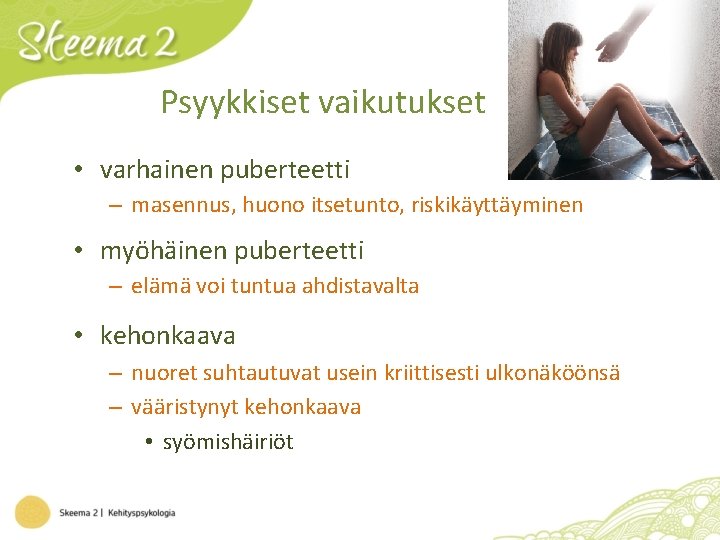 Skeema 2

Psyykkiset vaikutukset

• varhainen puberteetti
– masennus, huono itsetunto, riskikäyttäyminen

• myöhäinen puberteetti
– elämä voi tuntua ahdistavalta

• kehonkaava
– nuoret suhtautuvat usein kriittisesti ulkonäköönsä
– vääristynyt kehonkaava
• syömishäiriöt

Skeema 2 | Kehityspsykologia